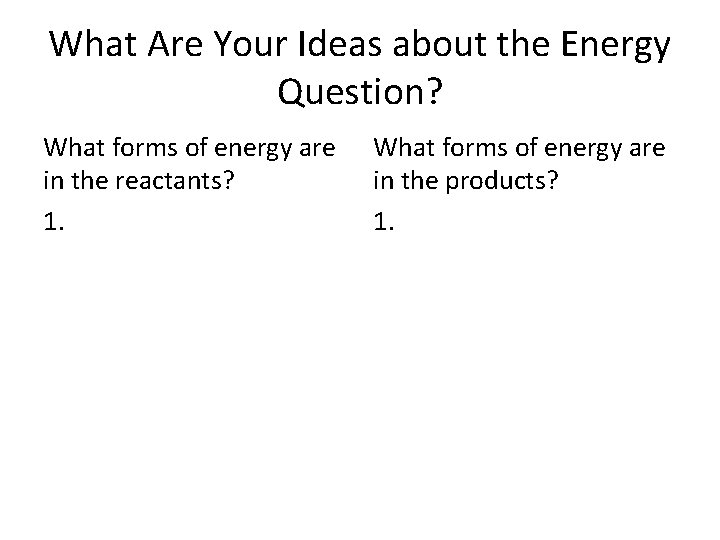 What Are Your Ideas about the Energy Question?

What forms of energy are in the reactants?

1.

What forms of energy are in the products?

1.